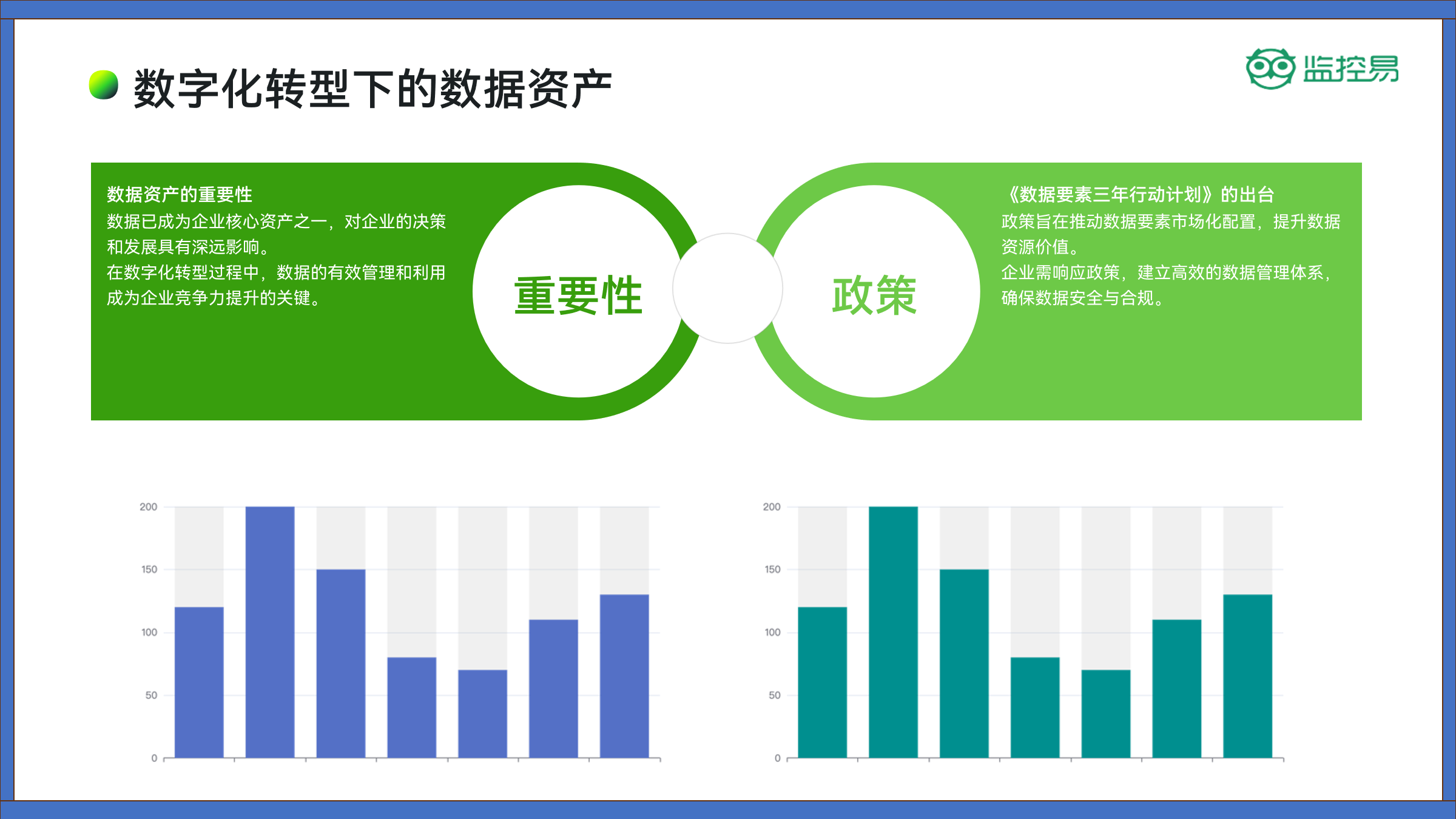 数字化转型下的数据资产

监控易

数据资产的重要性
数据已成为企业核心资产之一，对企业的决策和发展具有深远影响。
在数字化转型过程中，数据的有效管理和利用成为企业竞争力提升的关键。

重要性

政策

《数据要素三年行动计划》的出台
政策旨在推动数据要素市场化配置，提升数据资源价值。
企业需响应政策，建立高效的数据管理体系，确保数据安全与合规。

200
150
100
50
0

200
150
100
50
0